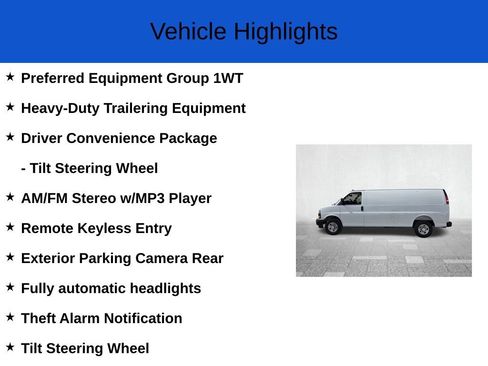 Vehicle Highlights

★ Preferred Equipment Group 1WT

★ Heavy-Duty Trailering Equipment

★ Driver Convenience Package

- Tilt Steering Wheel

★ AM/FM Stereo w/MP3 Player

★ Remote Keyless Entry

★ Exterior Parking Camera Rear

★ Fully automatic headlights

★ Theft Alarm Notification

★ Tilt Steering Wheel